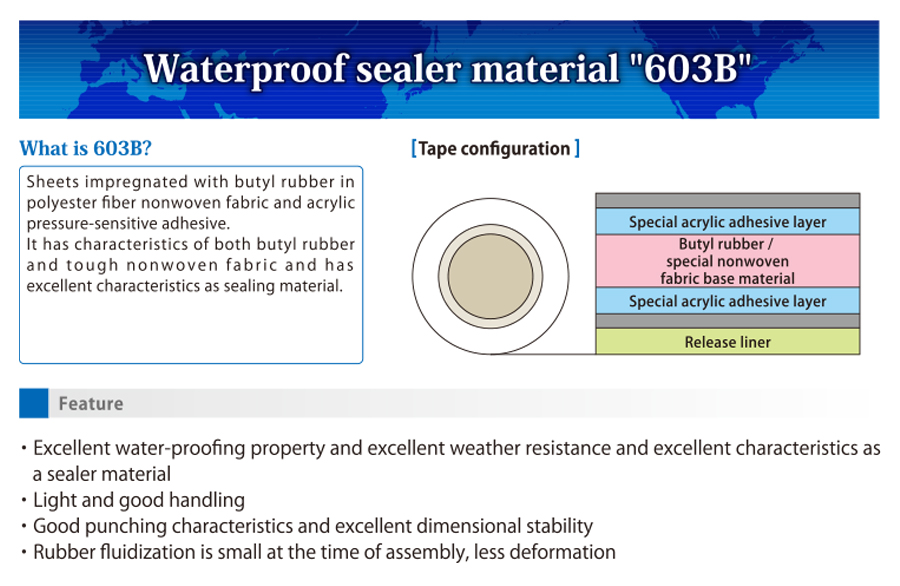 Waterproof sealer material "603B"

What is 603B?

Sheets impregnated with butyl rubber in polyester fiber nonwoven fabric and acrylic pressure-sensitive adhesive.
It has characteristics of both butyl rubber and tough nonwoven fabric and has excellent characteristics as sealing material.

[Tape configuration]

Special acrylic adhesive layer
Butyl rubber / special nonwoven fabric base material
Special acrylic adhesive layer
Release liner

Feature

・Excellent water-proofing property and excellent weather resistance and excellent characteristics as a sealer material
・Light and good handling
・Good punching characteristics and excellent dimensional stability
・Rubber fluidization is small at the time of assembly, less deformation